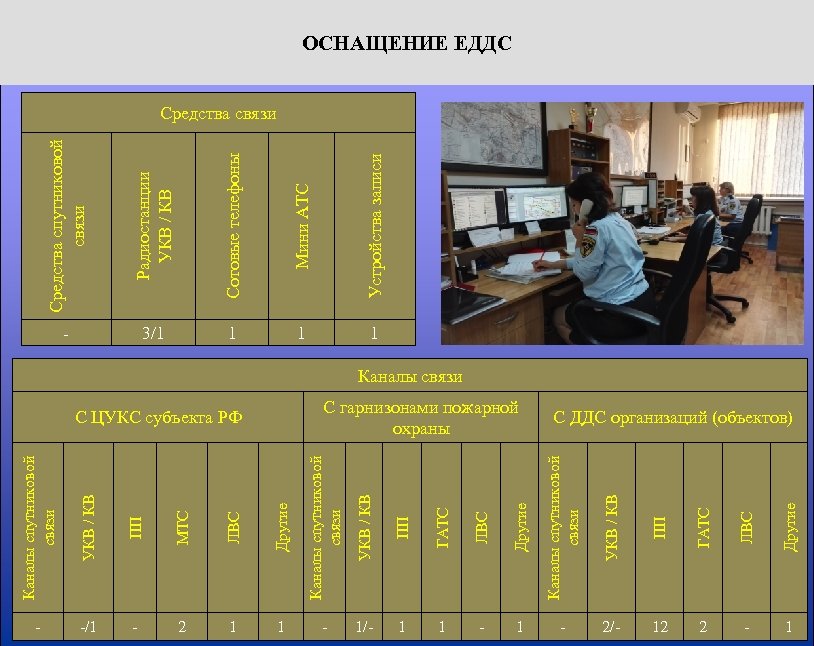 ОСНАЩЕНИЕ ЕДДС

| Средства связи | | | | |
|---|---|---|---|---|
| Средства спутниковой связи | Радиостанции УКВ / КВ | Сотовые телефоны | Мини АТС | Устройства записи |
| - | 3/1 | 1 | 1 | 1 |

| Каналы связи | | | | | | | | | | | | | | | | | |
|---|---|---|---|---|---|---|---|---|---|---|---|---|---|---|---|---|---|
| С ЦУКС субъекта РФ | | | | | | С гарнизонами пожарной охраны | | | | | | С ДДС организаций (объектов) | | | | | |
| Каналы спутниковой связи | УКВ / КВ | ПП | МТС | ЛВС | Другие | Каналы спутниковой связи | УКВ / КВ | ПП | ГАТС | ЛВС | Другие | Каналы спутниковой связи | УКВ / КВ | ПП | ГАТС | ЛВС | Другие |
| - | -/1 | - | 2 | 1 | 1 | - | 1/- | 1 | 1 | - | 1 | - | 2/- | 12 | 2 | - | 1 |